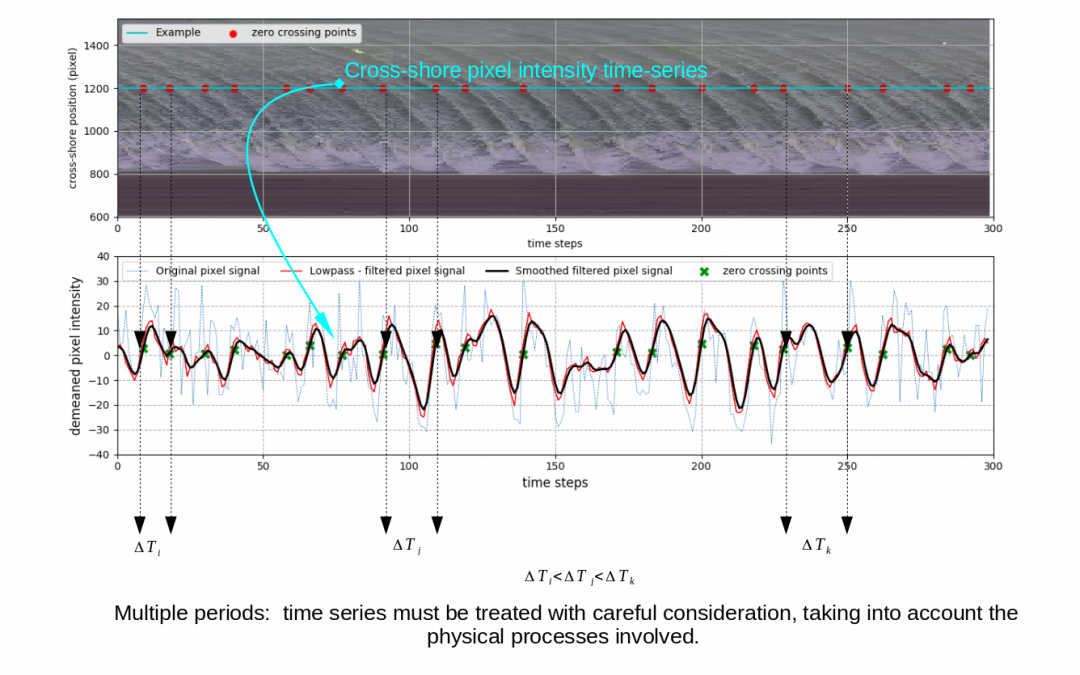 Example
zero crossing points
Cross-shore pixel intensity time-series
cross-shore position (pixel)
1400
1200
1000
800
600
0
50
100
150
200
250
300
time steps

Original pixel signal
Lowpass - filtered pixel signal
Smoothed filtered pixel signal
zero crossing points
demeaned pixel intensity
40
30
20
10
0
−10
−20
−30
−40
0
50
100
150
200
250
300
time steps

$\Delta T_i$
$\Delta T_j$
$\Delta T_k$

$\Delta T_i < \Delta T_j < \Delta T_k$

Multiple periods: time series must be treated with careful consideration, taking into account the physical processes involved.